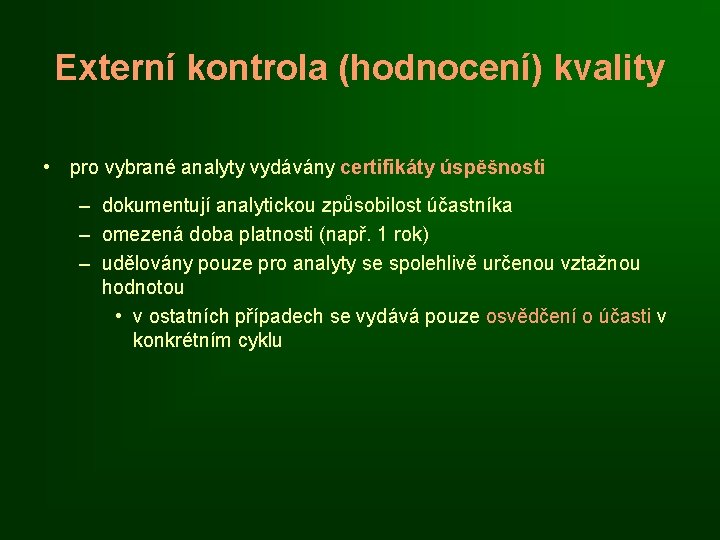 Externí kontrola (hodnocení) kvality

• pro vybrané analyty vydávány certifikáty úspěšnosti

– dokumentují analytickou způsobilost účastníka
– omezená doba platnosti (např. 1 rok)
– udělovány pouze pro analyty se spolehlivě určenou vztažnou hodnotou

• v ostatních případech se vydává pouze osvědčení o účasti v konkrétním cyklu